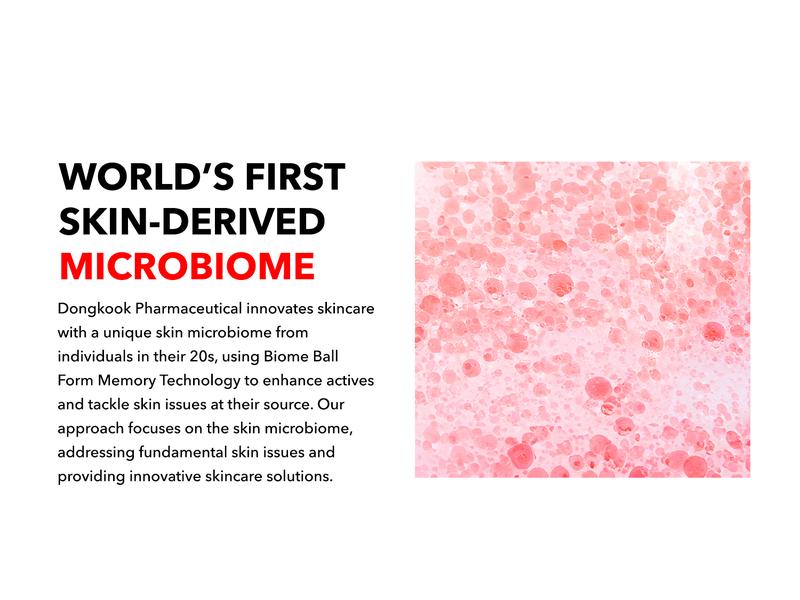 WORLD'S FIRST SKIN-DERIVED MICROBIOME

Dongkook Pharmaceutical innovates skincare with a unique skin microbiome from individuals in their 20s, using Biome Ball Form Memory Technology to enhance actives and tackle skin issues at their source. Our approach focuses on the skin microbiome, addressing fundamental skin issues and providing innovative skincare solutions.